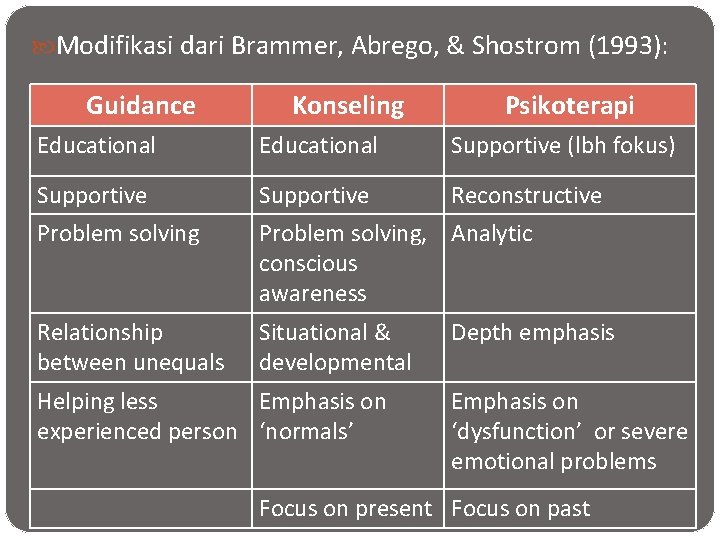 Modifikasi dari Brammer, Abrego, & Shostrom (1993):

| Guidance | Konseling | Psikoterapi |
|---|---|---|
| Educational | Educational | Supportive (lbh fokus) |
| Supportive | Supportive | Reconstructive |
| Problem solving | Problem solving, conscious awareness | Analytic |
| Relationship between unequals | Situational & developmental | Depth emphasis |
| Helping less experienced person | Emphasis on 'normals' | Emphasis on 'dysfunction' or severe emotional problems |
| | Focus on present | Focus on past |